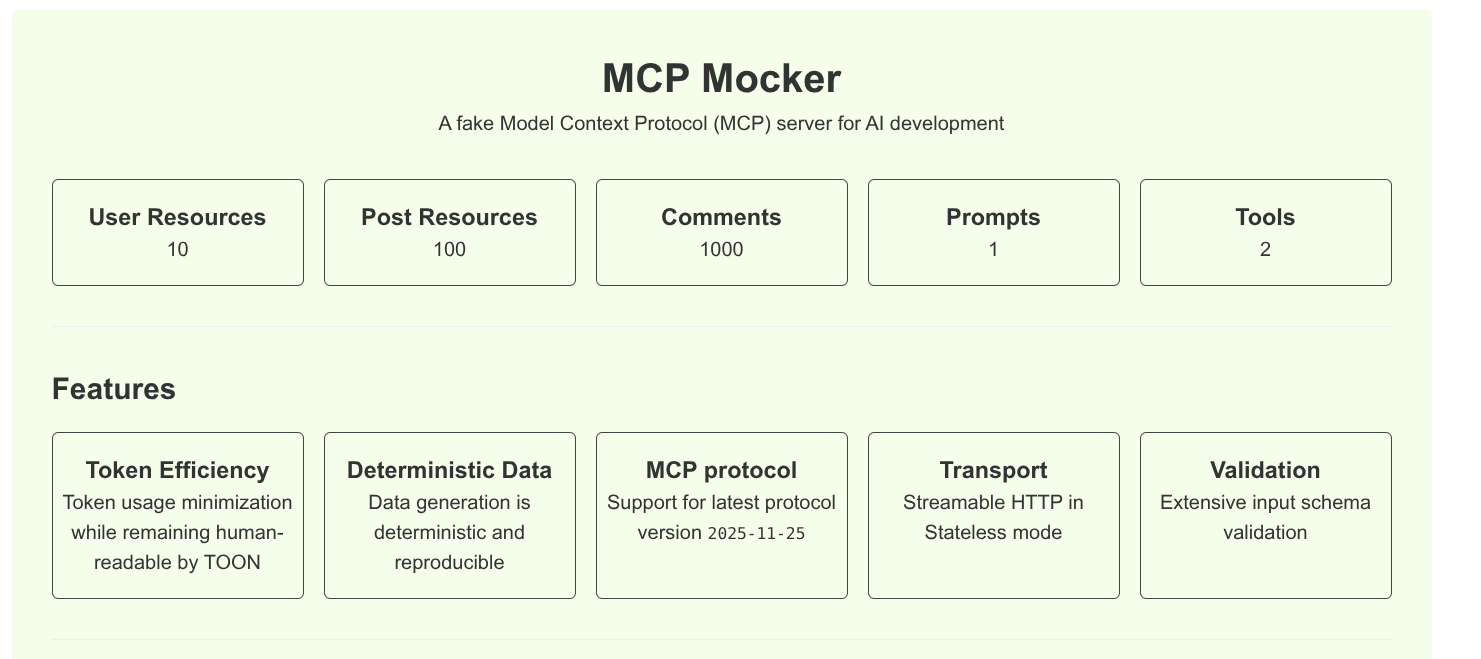 MCP Mocker

A fake Model Context Protocol (MCP) server for AI development

User Resources
10

Post Resources
100

Comments
1000

Prompts
1

Tools
2

Features

Token Efficiency
Token usage minimization while remaining human-readable by TOON

Deterministic Data
Data generation is deterministic and reproducible

MCP protocol
Support for latest protocol version 2025-11-25

Transport
Streamable HTTP in Stateless mode

Validation
Extensive input schema validation